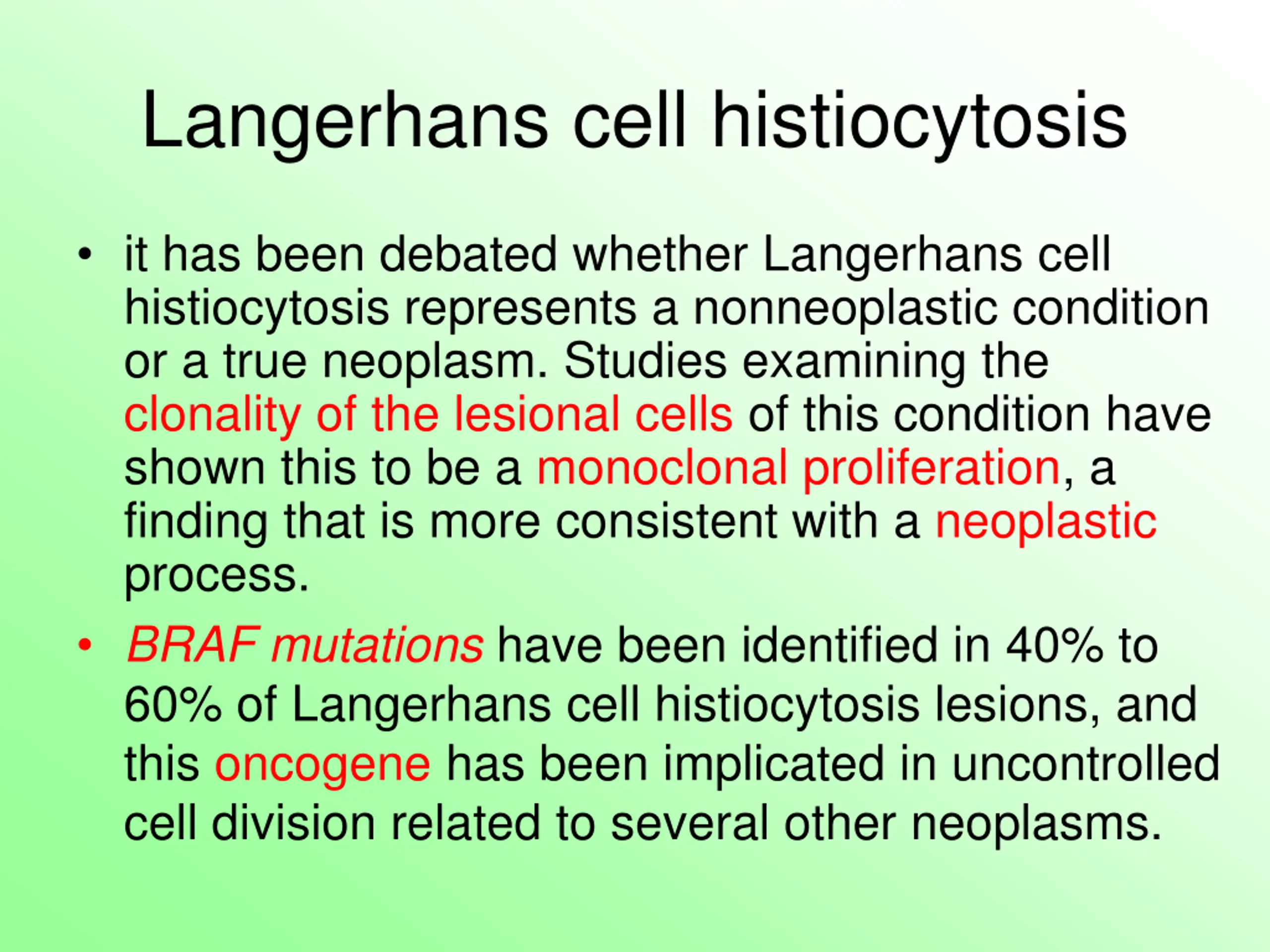 Langerhans cell histiocytosis

• it has been debated whether Langerhans cell histiocytosis represents a nonneoplastic condition or a true neoplasm. Studies examining the clonality of the lesional cells of this condition have shown this to be a monoclonal proliferation, a finding that is more consistent with a neoplastic process.

• BRAF mutations have been identified in 40% to 60% of Langerhans cell histiocytosis lesions, and this oncogene has been implicated in uncontrolled cell division related to several other neoplasms.